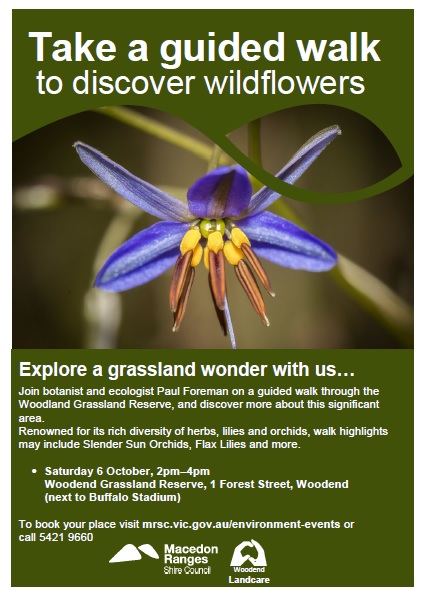 Take a guided walk
to discover wildflowers

Explore a grassland wonder with us…

Join botanist and ecologist Paul Foreman on a guided walk through the Woodland Grassland Reserve, and discover more about this significant area.
Renowned for its rich diversity of herbs, lilies and orchids, walk highlights may include Slender Sun Orchids, Flax Lilies and more.

• Saturday 6 October, 2pm–4pm
Woodend Grassland Reserve, 1 Forest Street, Woodend
(next to Buffalo Stadium)

To book your place visit mrsc.vic.gov.au/environment-events or call 5421 9660

Macedon Ranges Shire Council

Woodend Landcare